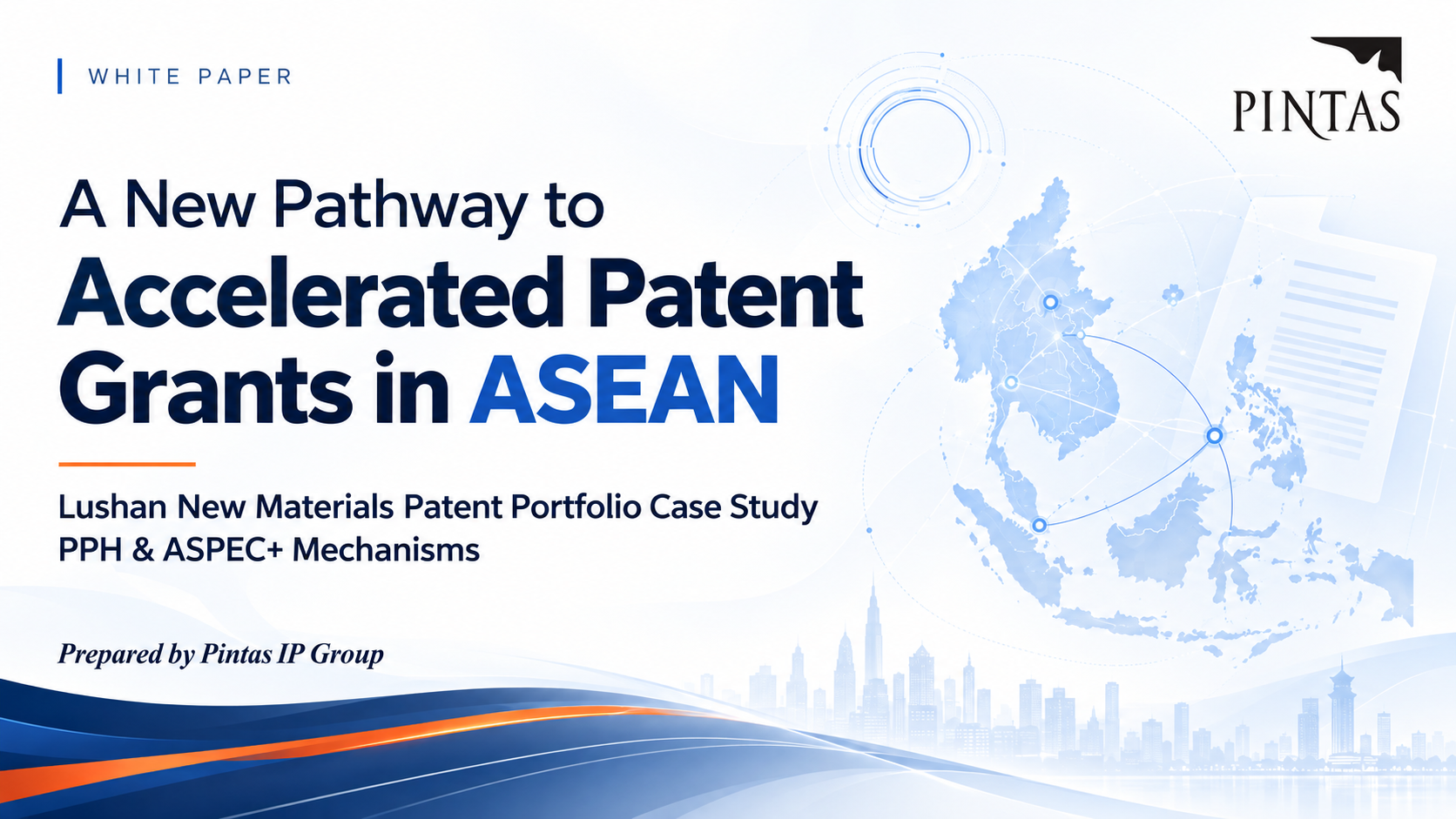 WHITE PAPER

PINTAS

A New Pathway to Accelerated Patent Grants in ASEAN

Lushan New Materials Patent Portfolio Case Study
PPH & ASPEC+ Mechanisms

Prepared by Pintas IP Group